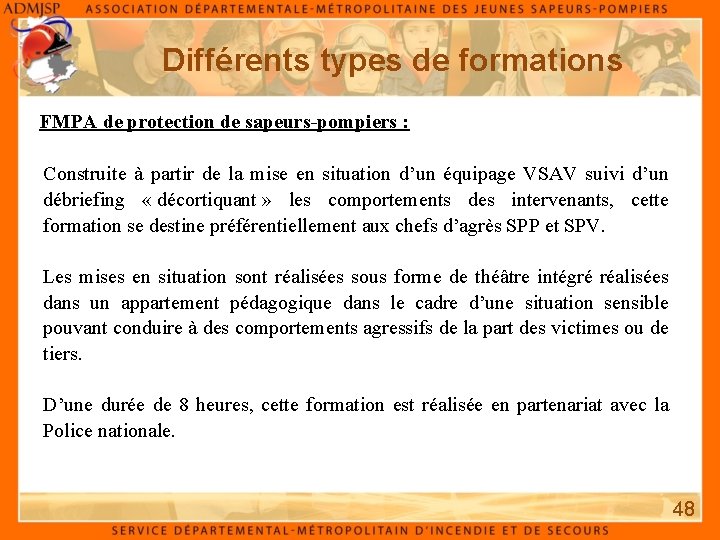 ADMJSP ASSOCIATION DÉPARTEMENTALE-MÉTROPOLITAINE DES JEUNES SAPEURS-POMPIERS

Différents types de formations

FMPA de protection de sapeurs-pompiers :

Construite à partir de la mise en situation d'un équipage VSAV suivi d'un débriefing « décortiquant » les comportements des intervenants, cette formation se destine préférentiellement aux chefs d'agrès SPP et SPV.

Les mises en situation sont réalisées sous forme de théâtre intégré réalisées dans un appartement pédagogique dans le cadre d'une situation sensible pouvant conduire à des comportements agressifs de la part des victimes ou de tiers.

D'une durée de 8 heures, cette formation est réalisée en partenariat avec la Police nationale.

48

SERVICE DÉPARTEMENTAL-MÉTROPOLITAIN D'INCENDIE ET DE SECOURS